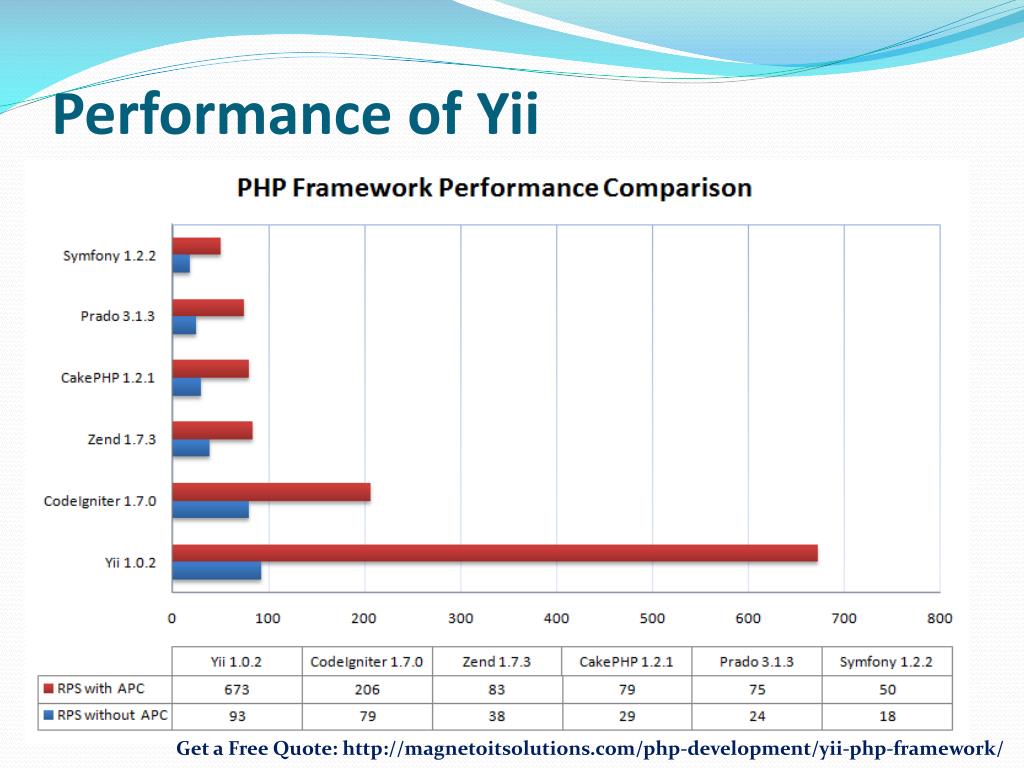 Performance of Yii

PHP Framework Performance Comparison

Symfony 1.2.2
Prado 3.1.3
CakePHP 1.2.1
Zend 1.7.3
CodeIgniter 1.7.0
Yii 1.0.2

0 100 200 300 400 500 600 700 800

| | Yii 1.0.2 | CodeIgniter 1.7.0 | Zend 1.7.3 | CakePHP 1.2.1 | Prado 3.1.3 | Symfony 1.2.2 |
|---|---|---|---|---|---|---|
| RPS with APC | 673 | 206 | 83 | 79 | 75 | 50 |
| RPS without APC | 93 | 79 | 38 | 29 | 24 | 18 |

Get a Free Quote: http://magnetoitsolutions.com/php-development/yii-php-framework/